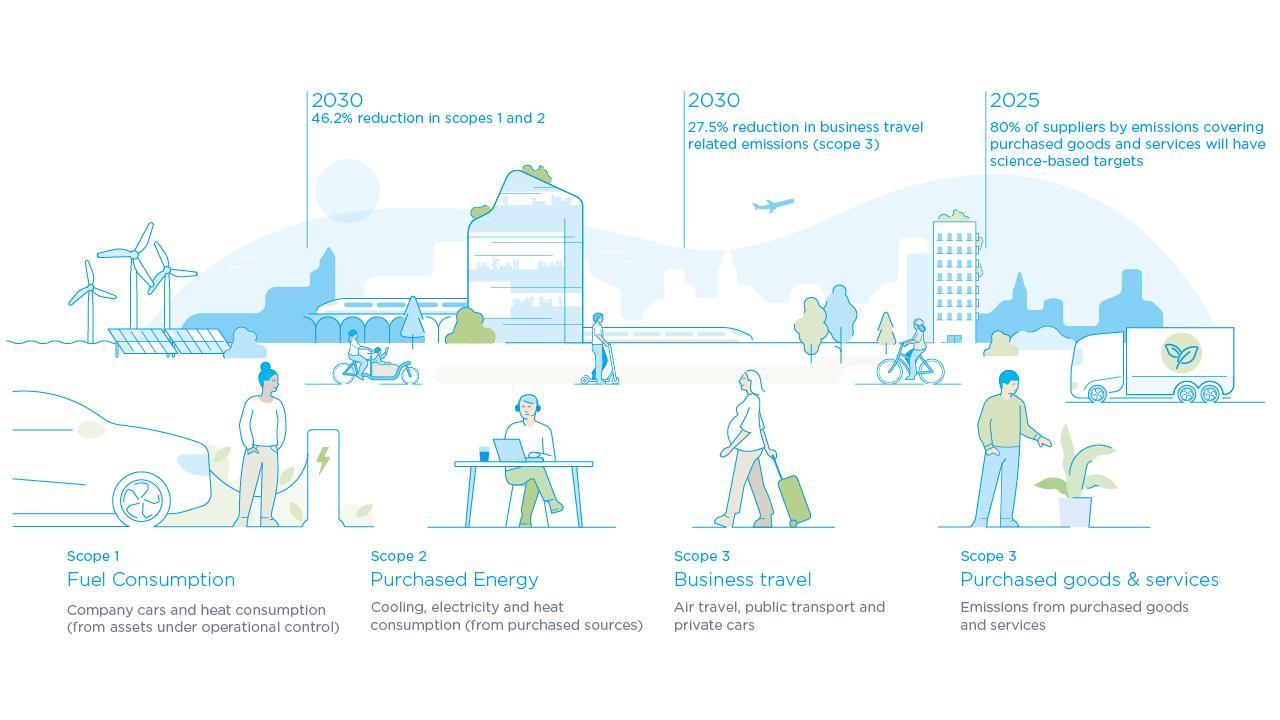 2030
46.2% reduction in scopes 1 and 2

2030
27.5% reduction in business travel related emissions (scope 3)

2025
80% of suppliers by emissions covering purchased goods and services will have science-based targets

Scope 1
Fuel Consumption
Company cars and heat consumption (from assets under operational control)

Scope 2
Purchased Energy
Cooling, electricity and heat consumption (from purchased sources)

Scope 3
Business travel
Air travel, public transport and private cars

Scope 3
Purchased goods & services
Emissions from purchased goods and services